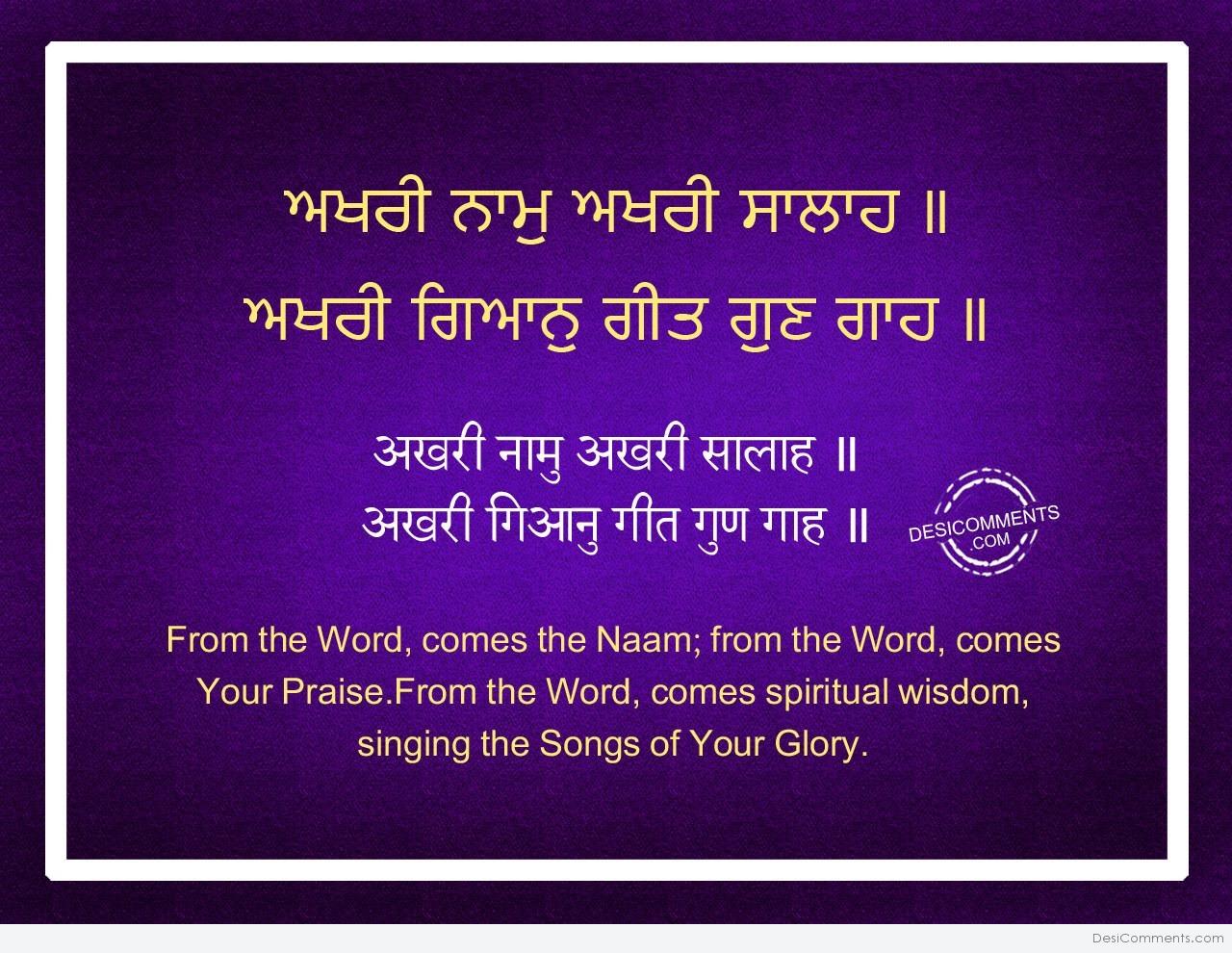 ਅਖਰੀ ਨਾਮੁ ਅਖਰੀ ਸਾਲਾਹ ॥
ਅਖਰੀ ਗਿਆਨੁ ਗੀਤ ਗੁਣ ਗਾਹ ॥

अखरी नामु अखरी सालाह ॥
अखरी गिआनु गीत गुण गाह ॥

DESICOMMENTS .COM

From the Word, comes the Naam; from the Word, comes Your Praise.From the Word, comes spiritual wisdom, singing the Songs of Your Glory.

DesiComments.com